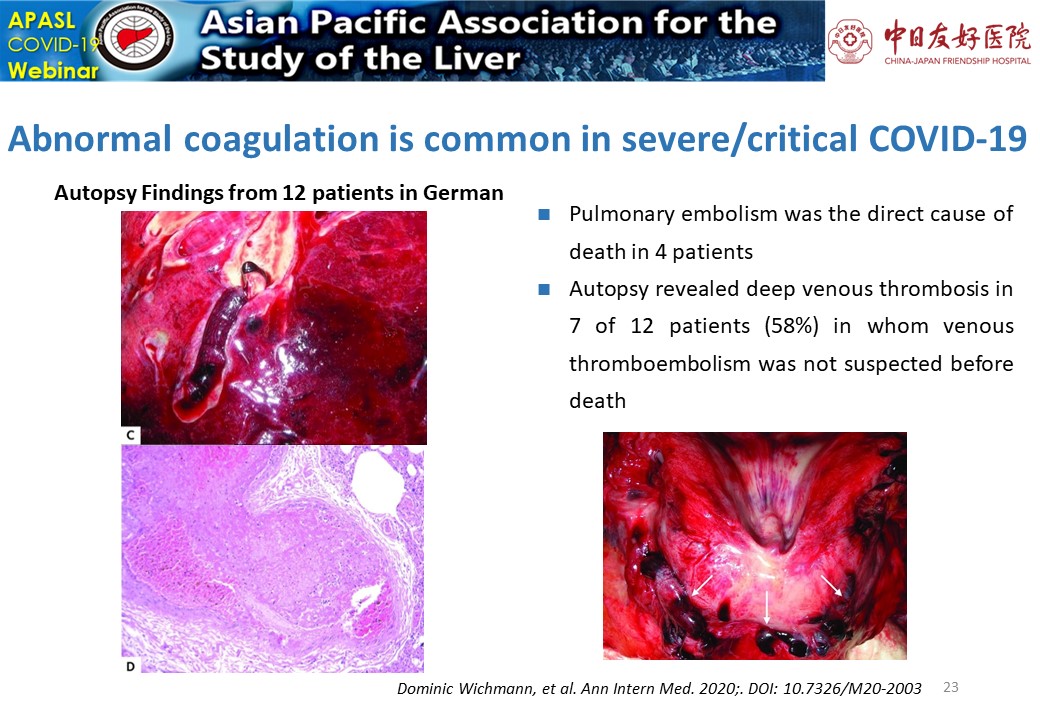 APASL COVID-19 Webinar

Asian Pacific Association for the Study of the Liver

中日友好医院 CHINA-JAPAN FRIENDSHIP HOSPITAL

Abnormal coagulation is common in severe/critical COVID-19

Autopsy Findings from 12 patients in German

C

D

Pulmonary embolism was the direct cause of death in 4 patients

Autopsy revealed deep venous thrombosis in 7 of 12 patients (58%) in whom venous thromboembolism was not suspected before death

Dominic Wichmann, et al. Ann Intern Med. 2020;. DOI: 10.7326/M20-2003

23